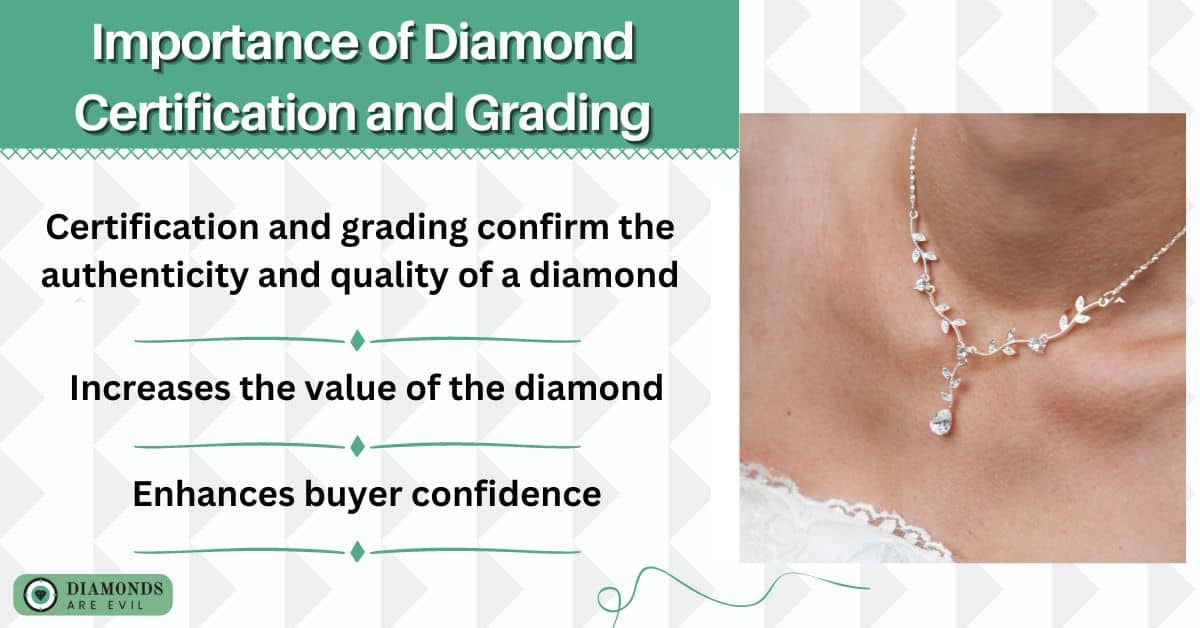 Importance of Diamond Certification and Grading

Certification and grading confirm the authenticity and quality of a diamond

Increases the value of the diamond

Enhances buyer confidence

DIAMONDS ARE EVIL